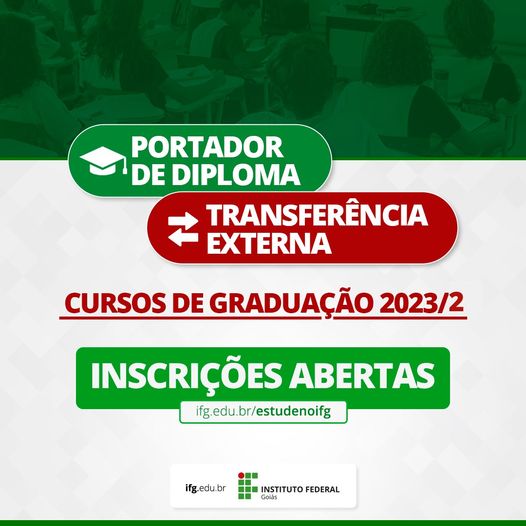 PORTADOR DE DIPLOMA

TRANSFERÊNCIA EXTERNA

CURSOS DE GRADUAÇÃO 2023/2

INSCRIÇÕES ABERTAS

ifg.edu.br/estudenoifg

ifg.edu.br

INSTITUTO FEDERAL
Goiás